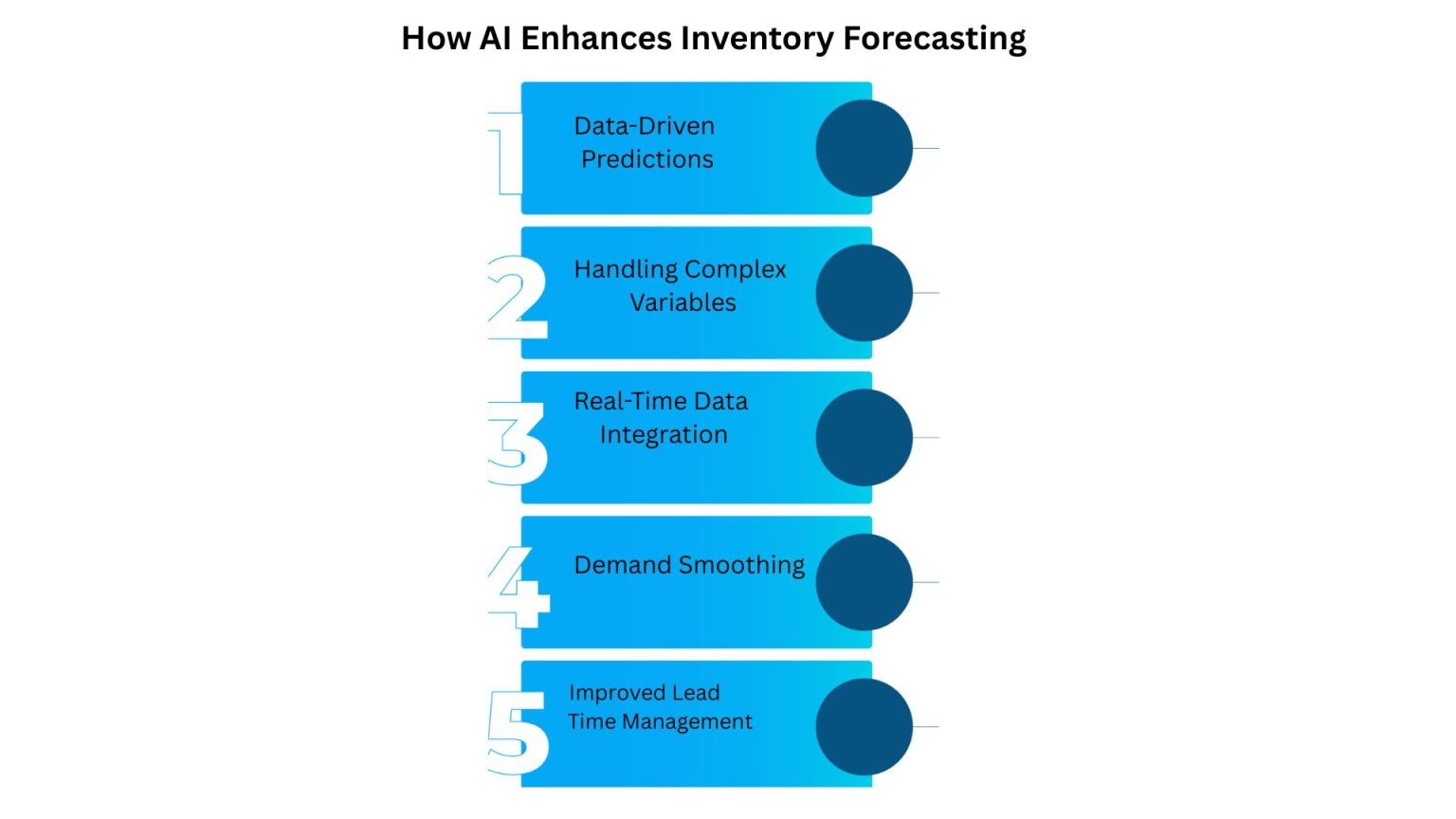 How AI Enhances Inventory Forecasting

1 Data-Driven Predictions

2 Handling Complex Variables

3 Real-Time Data Integration

4 Demand Smoothing

5 Improved Lead Time Management